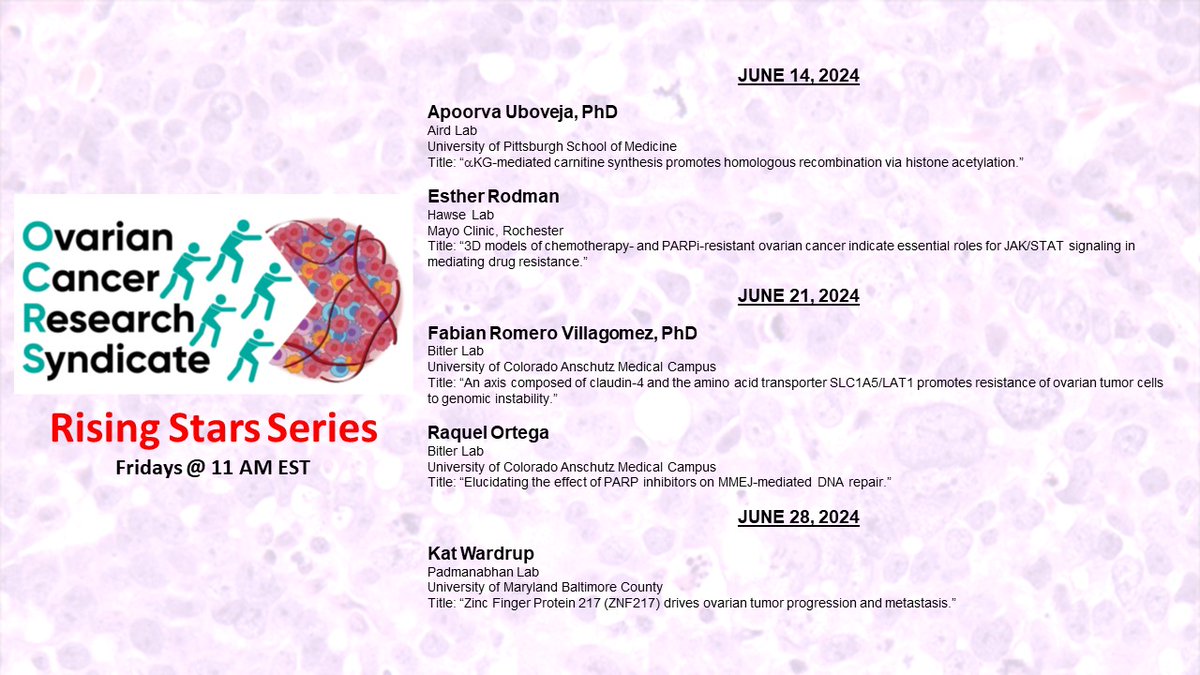 Ovarian
Cancer
Research
Syndicate

Rising Stars Series
Fridays @ 11 AM EST

JUNE 14, 2024

Apoorva Uboveja, PhD
Aird Lab
University of Pittsburgh School of Medicine
Title: "αKG-mediated carnitine synthesis promotes homologous recombination via histone acetylation."

Esther Rodman
Hawse Lab
Mayo Clinic, Rochester
Title: "3D models of chemotherapy- and PARPi-resistant ovarian cancer indicate essential roles for JAK/STAT signaling in mediating drug resistance."

JUNE 21, 2024

Fabian Romero Villagomez, PhD
Bitler Lab
University of Colorado Anschutz Medical Campus
Title: "An axis composed of claudin-4 and the amino acid transporter SLC1A5/LAT1 promotes resistance of ovarian tumor cells to genomic instability."

Raquel Ortega
Bitler Lab
University of Colorado Anschutz Medical Campus
Title: "Elucidating the effect of PARP inhibitors on MMEJ-mediated DNA repair."

JUNE 28, 2024

Kat Wardrup
Padmanabhan Lab
University of Maryland Baltimore County
Title: "Zinc Finger Protein 217 (ZNF217) drives ovarian tumor progression and metastasis."